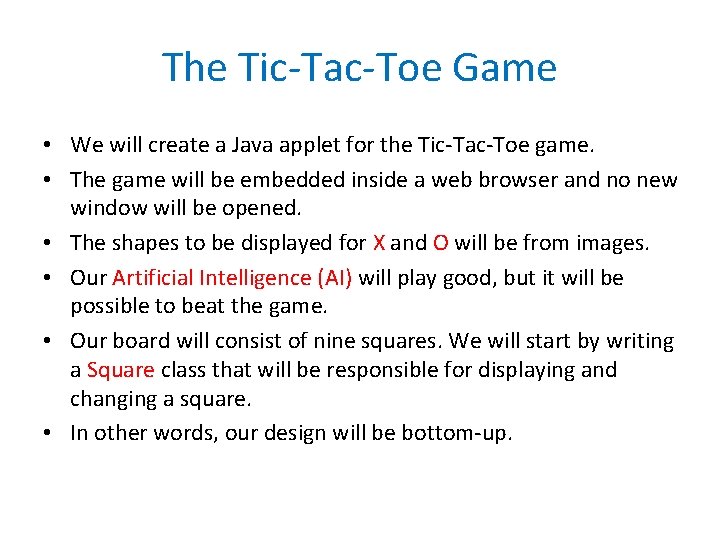 The Tic-Tac-Toe Game

• We will create a Java applet for the Tic-Tac-Toe game.
• The game will be embedded inside a web browser and no new window will be opened.
• The shapes to be displayed for X and O will be from images.
• Our Artificial Intelligence (AI) will play good, but it will be possible to beat the game.
• Our board will consist of nine squares. We will start by writing a Square class that will be responsible for displaying and changing a square.
• In other words, our design will be bottom-up.